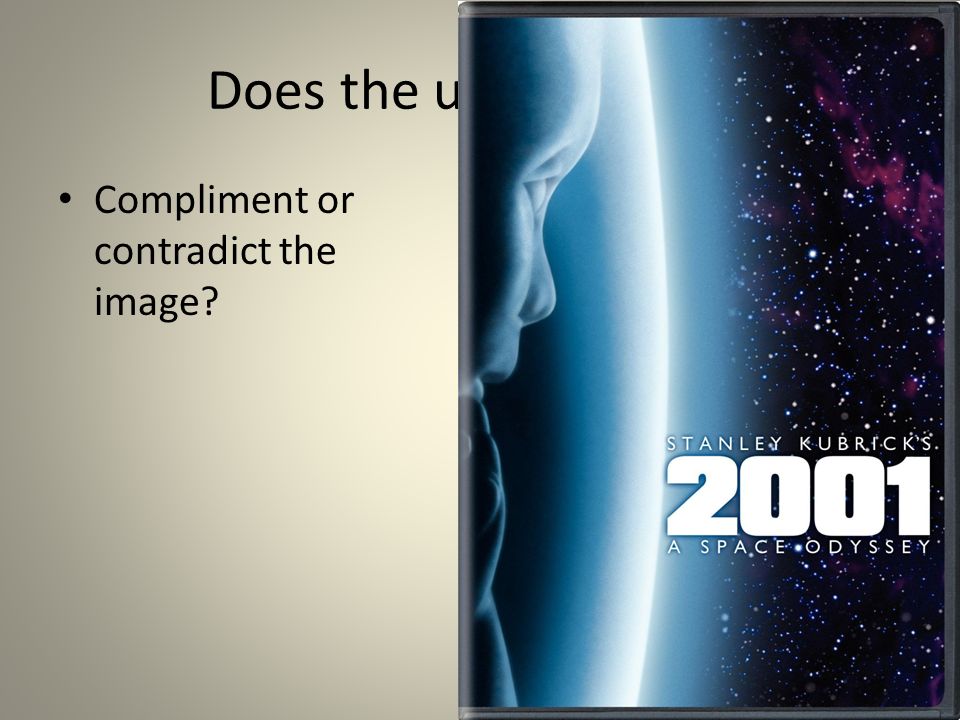 Does the u

• Compliment or contradict the image?

STANLEY KUBRICK'S
2001
A SPACE ODYSSEY